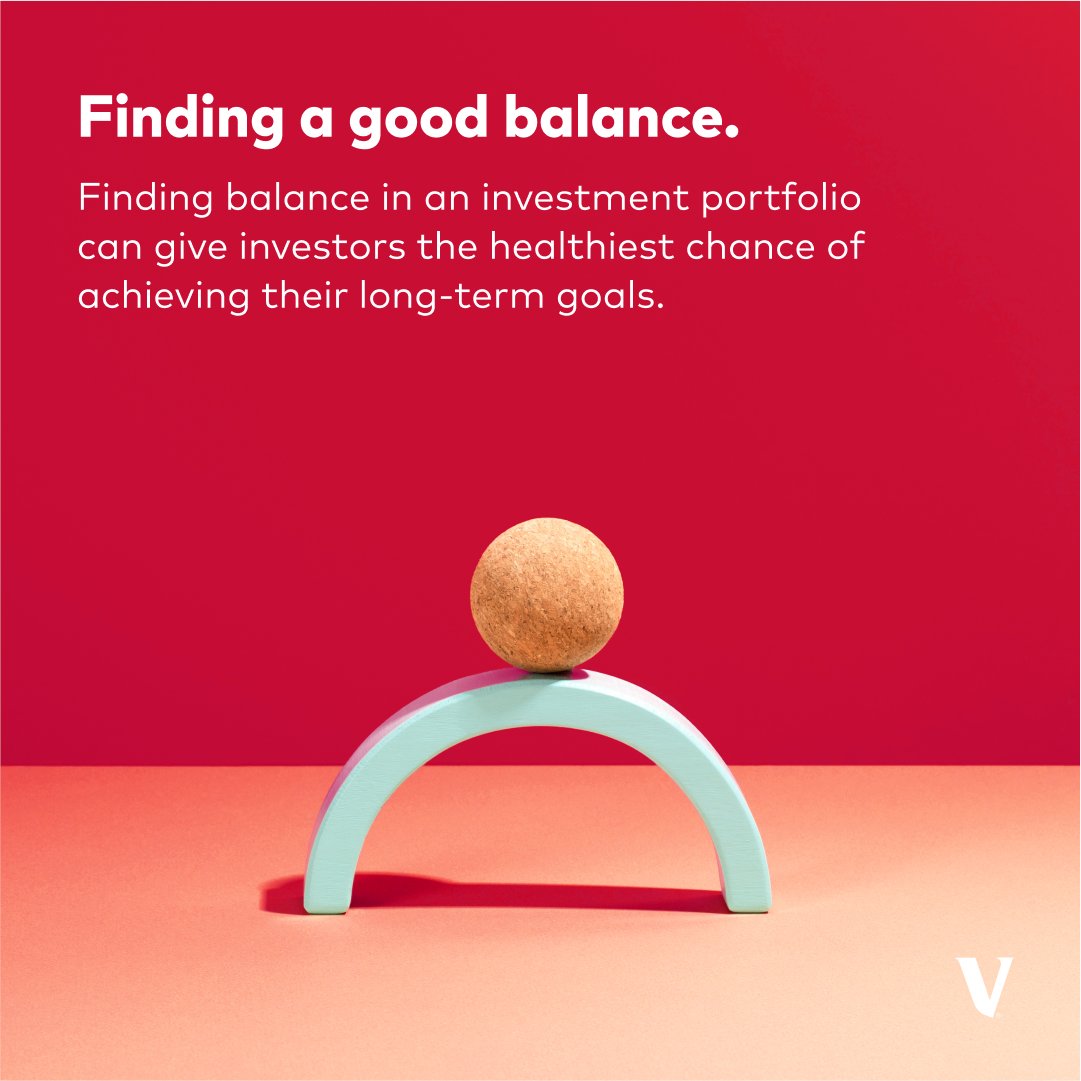 Finding a good balance.

Finding balance in an investment portfolio can give investors the healthiest chance of achieving their long-term goals.

V